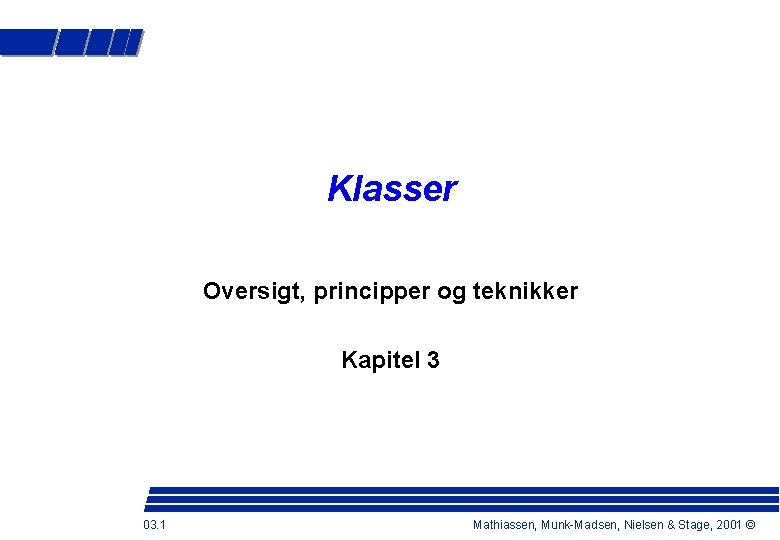 Klasser

Oversigt, principper og teknikker

Kapitel 3

03.1

Mathiassen, Munk-Madsen, Nielsen & Stage, 2001 ©